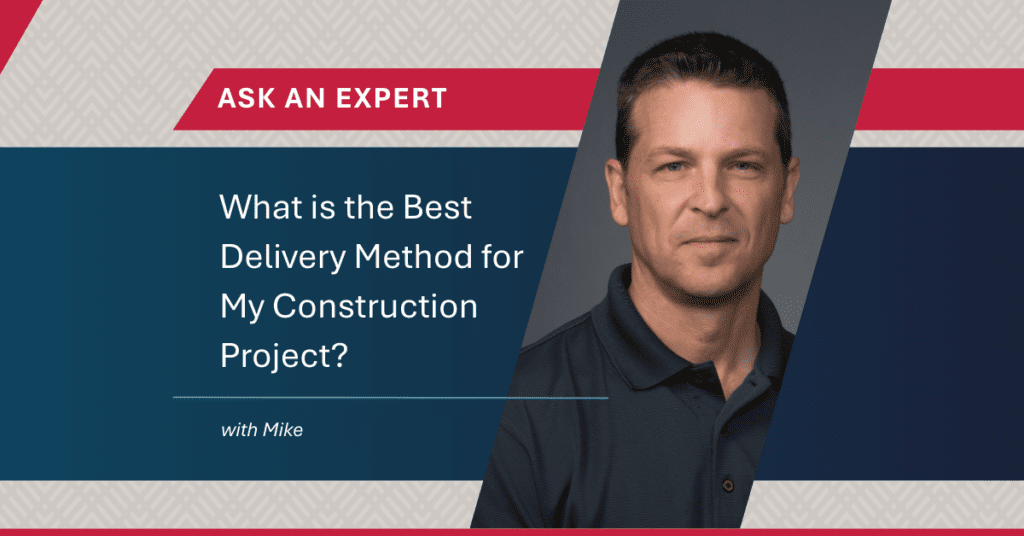 ASK AN EXPERT

What is the Best Delivery Method for My Construction Project?

with Mike